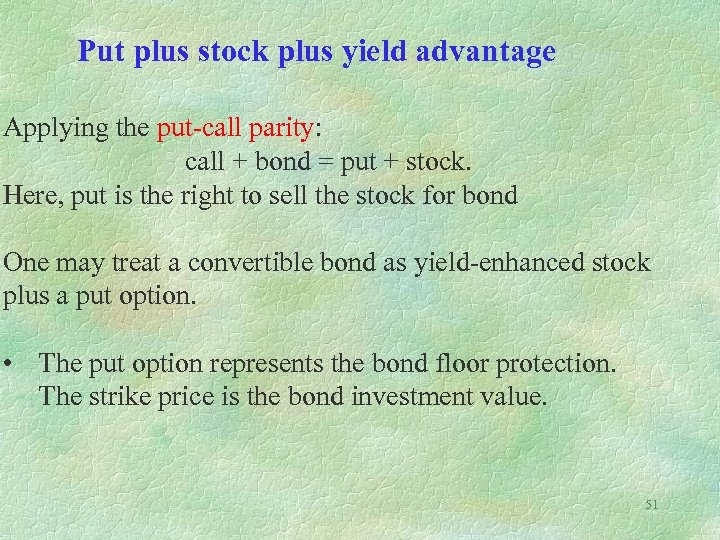 Put plus stock plus yield advantage

Applying the put-call parity:
call + bond = put + stock.
Here, put is the right to sell the stock for bond

One may treat a convertible bond as yield-enhanced stock plus a put option.

• The put option represents the bond floor protection. The strike price is the bond investment value.

51